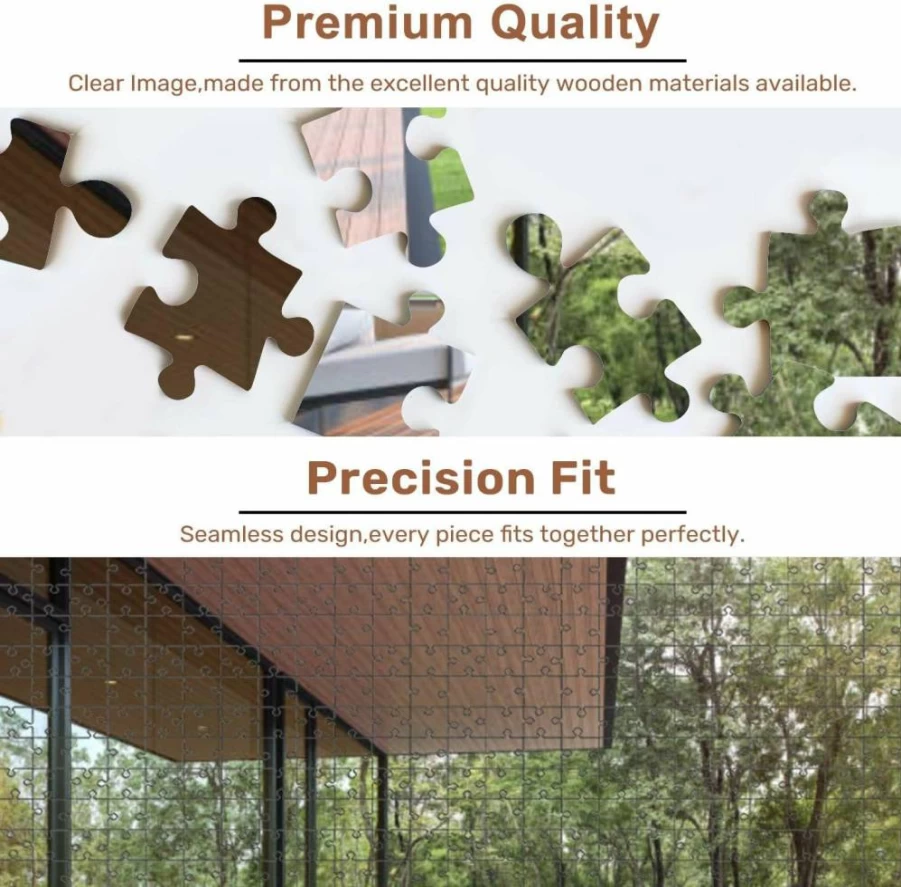 Premium Quality

Clear Image,made from the excellent quality wooden materials available.

Precision Fit

Seamless design,every piece fits together perfectly.